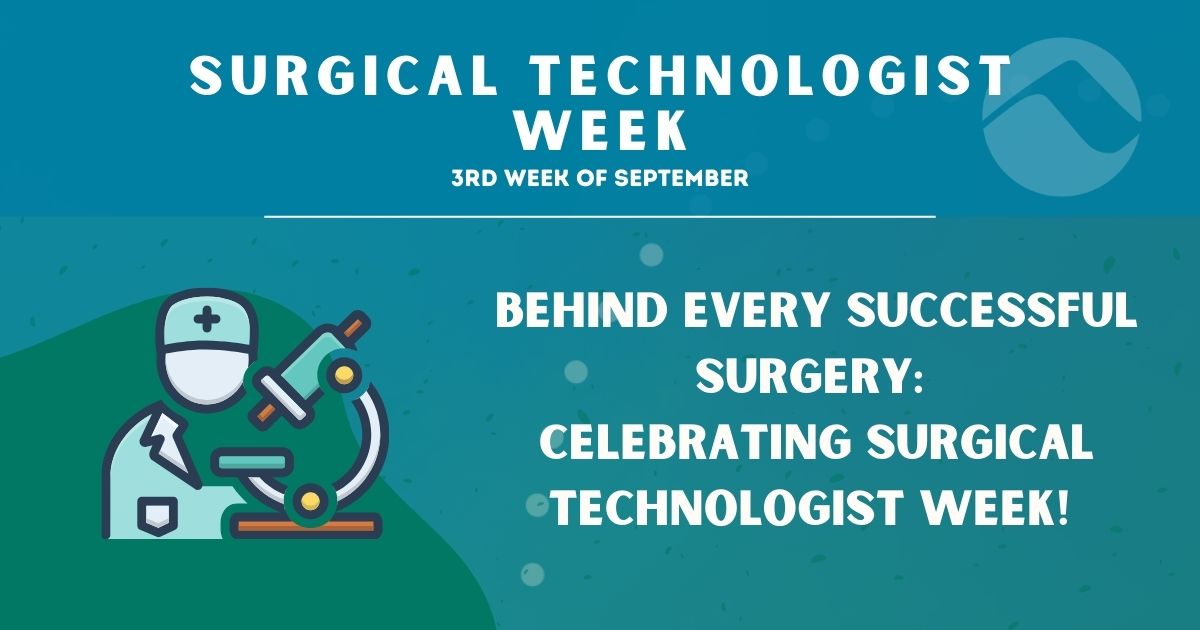 SURGICAL TECHNOLOGIST WEEK
3RD WEEK OF SEPTEMBER

BEHIND EVERY SUCCESSFUL SURGERY:
CELEBRATING SURGICAL TECHNOLOGIST WEEK!